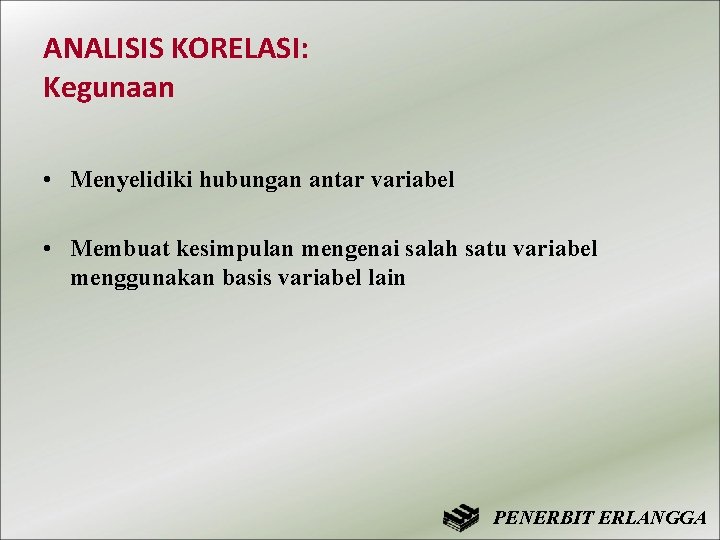 ANALISIS KORELASI:
Kegunaan

• Menyelidiki hubungan antar variabel

• Membuat kesimpulan mengenai salah satu variabel menggunakan basis variabel lain

PENERBIT ERLANGGA